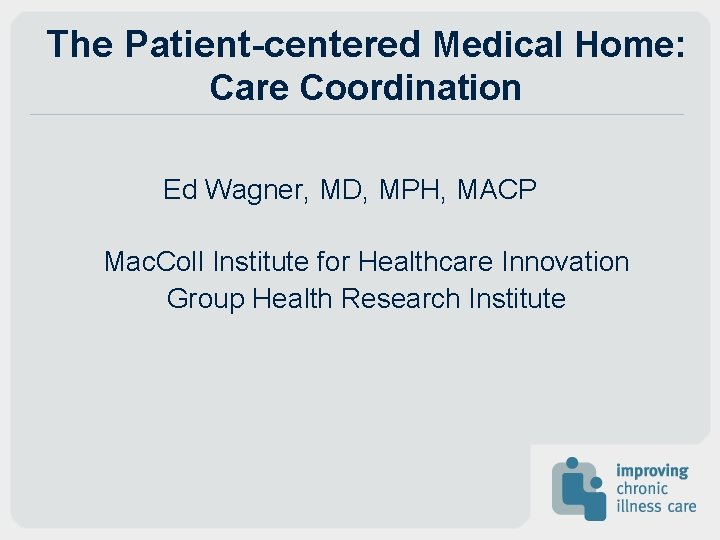 The Patient-centered Medical Home: Care Coordination

Ed Wagner, MD, MPH, MACP

MacColl Institute for Healthcare Innovation
Group Health Research Institute

improving
chronic
illness care